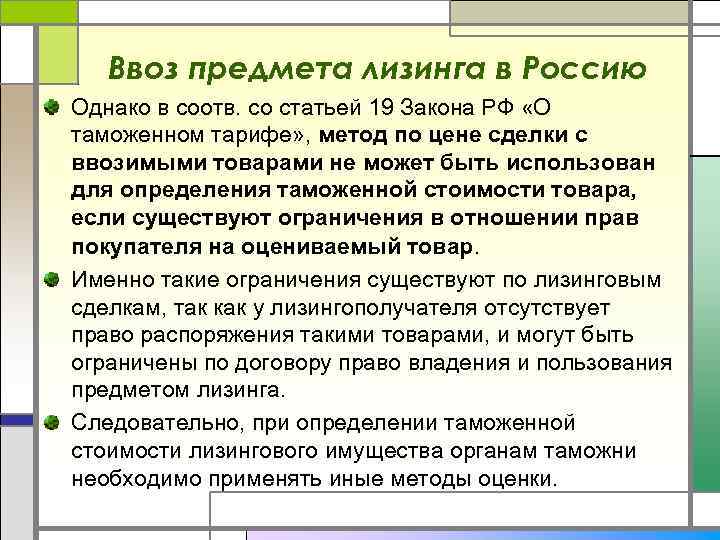 Ввоз предмета лизинга в Россию

Однако в соотв. со статьей 19 Закона РФ «О таможенном тарифе», метод по цене сделки с ввозимыми товарами не может быть использован для определения таможенной стоимости товара, если существуют ограничения в отношении прав покупателя на оцениваемый товар.

Именно такие ограничения существуют по лизинговым сделкам, так как у лизингополучателя отсутствует право распоряжения такими товарами, и могут быть ограничены по договору право владения и пользования предметом лизинга.

Следовательно, при определении таможенной стоимости лизингового имущества органам таможни необходимо применять иные методы оценки.